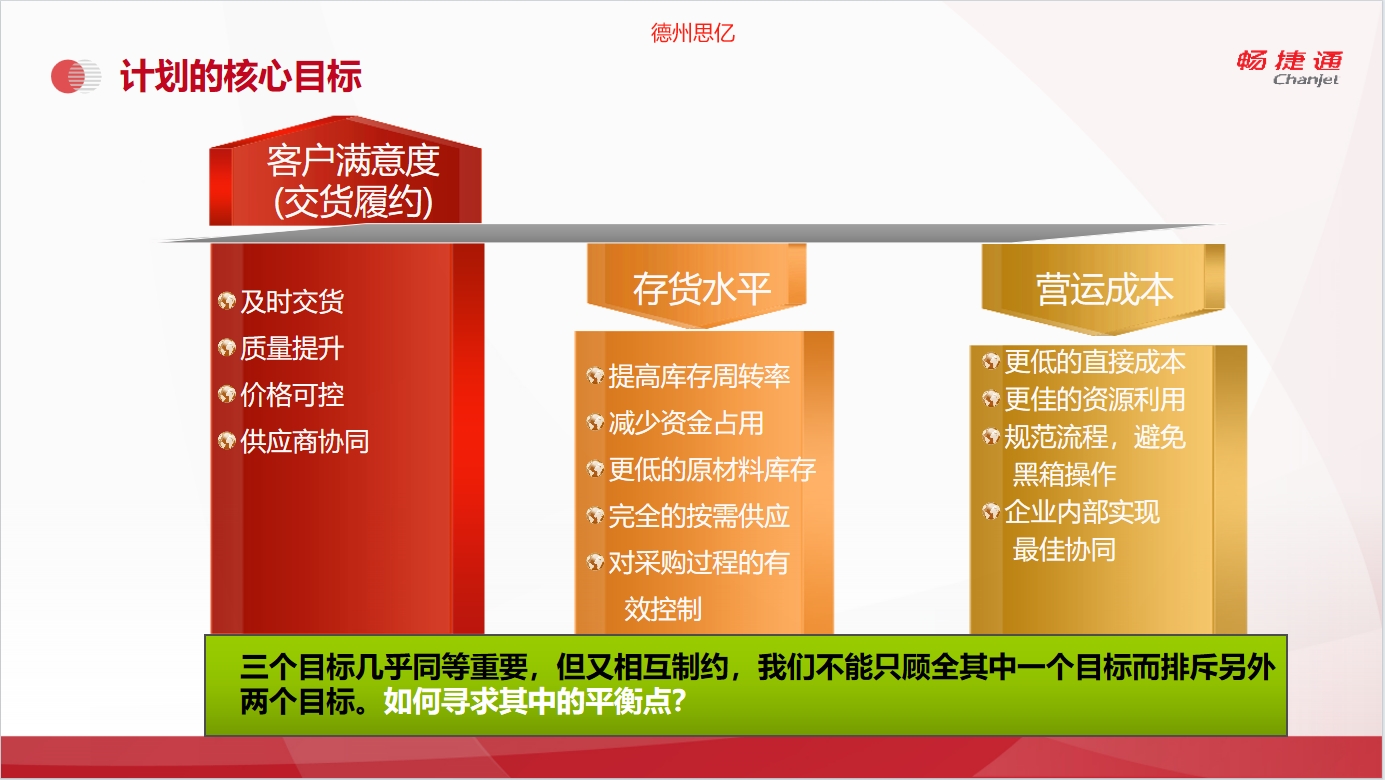 德州思亿

计划的核心目标

畅捷通
Chanjet

客户满意度
(交货履约)

及时交货
质量提升
价格可控
供应商协同

存货水平

提高库存周转率
减少资金占用
更低的原材料库存
完全的按需供应
对采购过程的有效控制

营运成本

更低的直接成本
更佳的资源利用
规范流程，避免黑箱操作
企业内部实现最佳协同

三个目标几乎同等重要，但又相互制约，我们不能只顾全其中一个目标而排斥另外两个目标。如何寻求其中的平衡点?